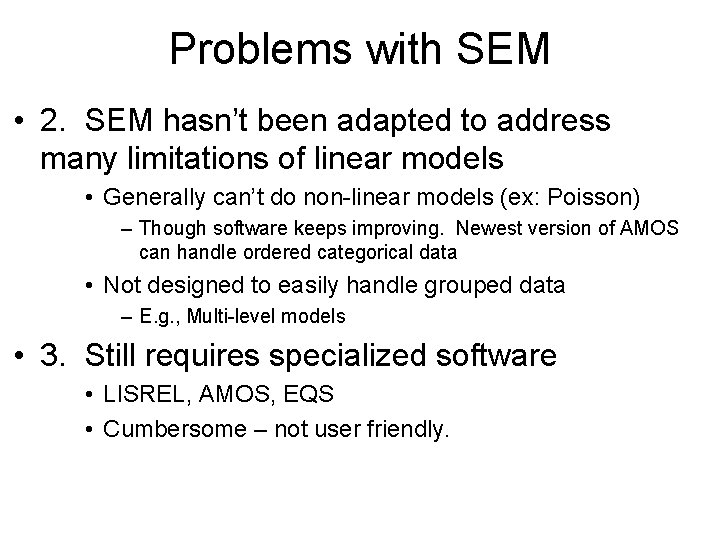 Problems with SEM

• 2. SEM hasn't been adapted to address many limitations of linear models

• Generally can't do non-linear models (ex: Poisson)

– Though software keeps improving. Newest version of AMOS can handle ordered categorical data

• Not designed to easily handle grouped data

– E.g., Multi-level models

• 3. Still requires specialized software

• LISREL, AMOS, EQS

• Cumbersome – not user friendly.